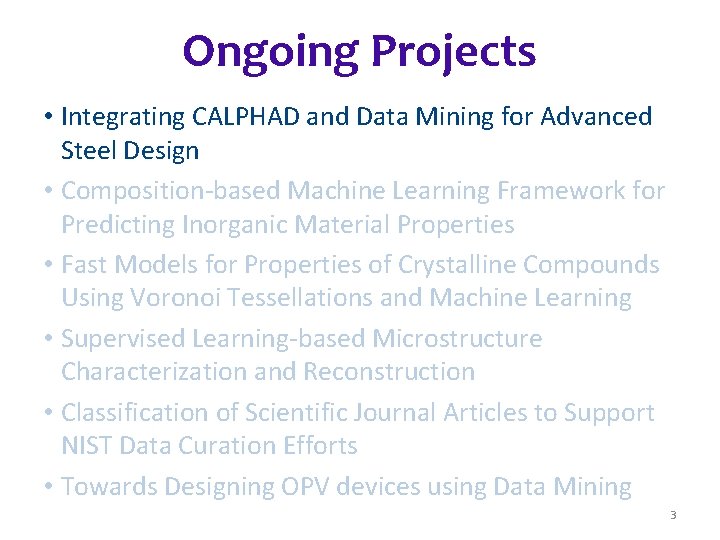 Ongoing Projects

• Integrating CALPHAD and Data Mining for Advanced Steel Design

• Composition-based Machine Learning Framework for Predicting Inorganic Material Properties

• Fast Models for Properties of Crystalline Compounds Using Voronoi Tessellations and Machine Learning

• Supervised Learning-based Microstructure Characterization and Reconstruction

• Classification of Scientific Journal Articles to Support NIST Data Curation Efforts

• Towards Designing OPV devices using Data Mining

3